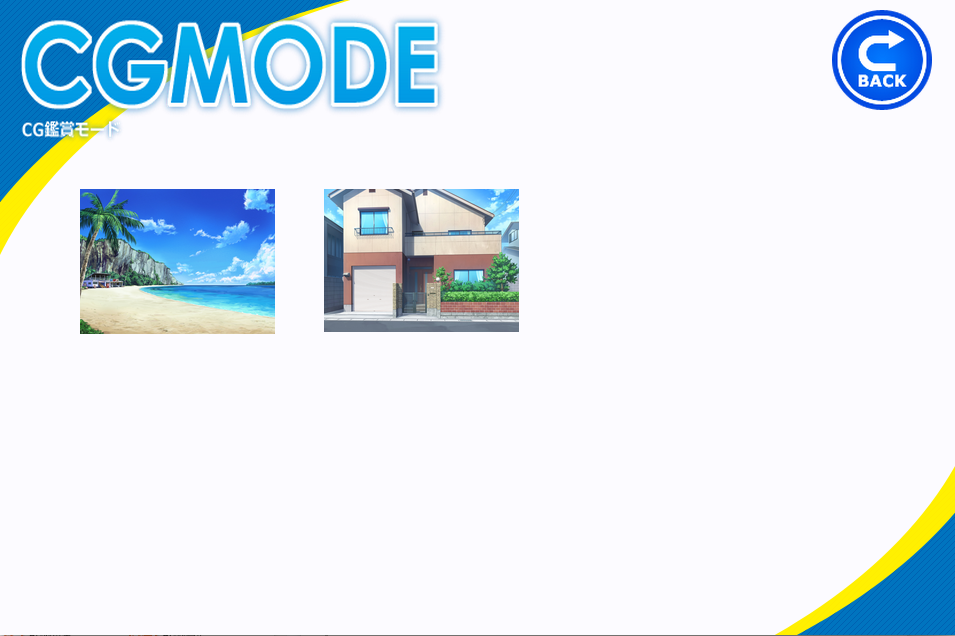 CGMODE
CG鑑賞モード

BACK